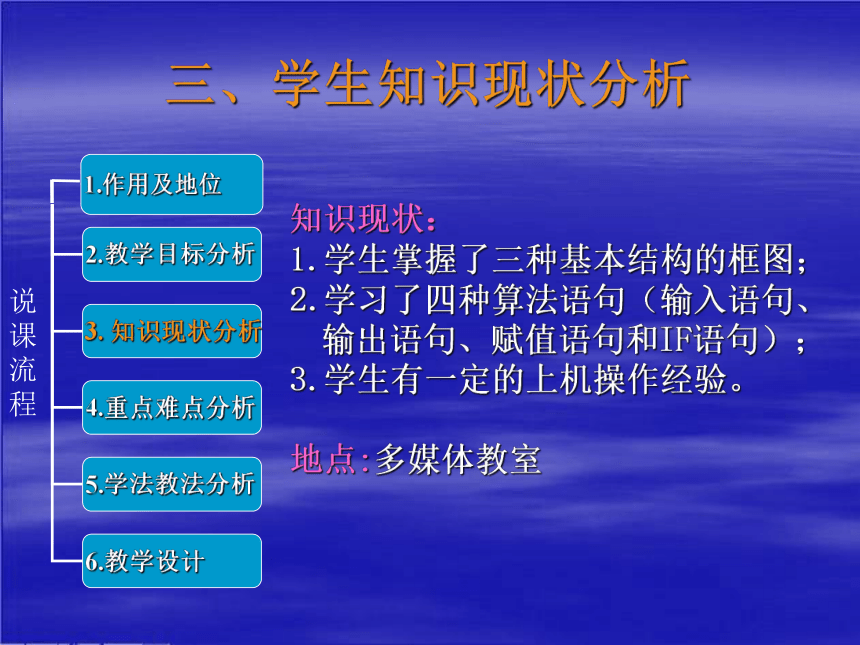 三、学生知识现状分析

说课流程

1.作用及地位

2.教学目标分析

3. 知识现状分析

4.重点难点分析

5.学法教法分析

6.教学设计

知识现状：
1. 学生掌握了三种基本结构的框图；
2. 学习了四种算法语句（输入语句、输出语句、赋值语句和IF语句）；
3. 学生有一定的上机操作经验。

地点:多媒体教室